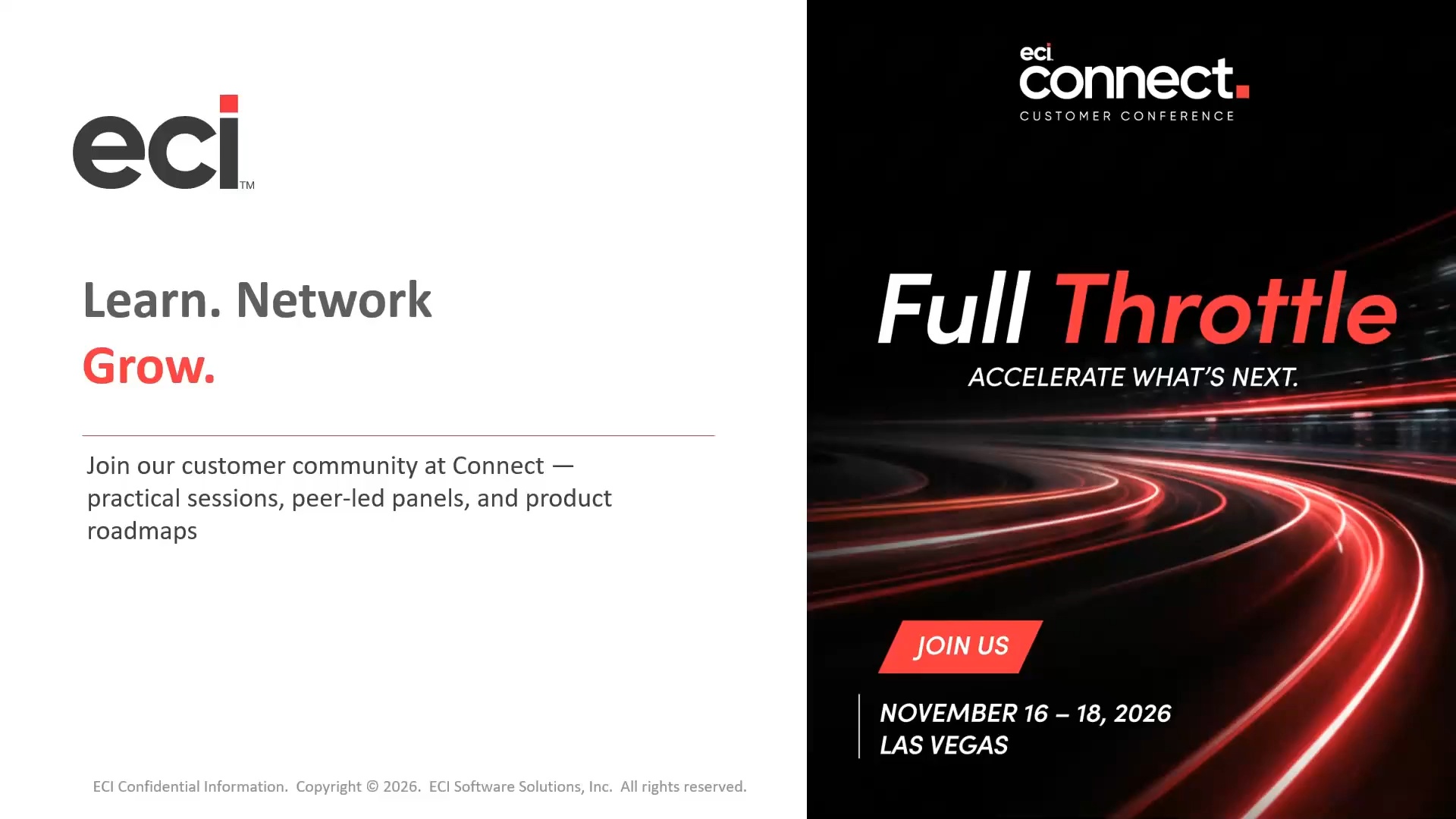 eci™

Learn. Network
Grow.

Join our customer community at Connect — practical sessions, peer-led panels, and product roadmaps

ECI Confidential Information. Copyright © 2026. ECI Software Solutions, Inc. All rights reserved.

eci connect.
CUSTOMER CONFERENCE

Full Throttle
ACCELERATE WHAT'S NEXT.

JOIN US

NOVEMBER 16 – 18, 2026
LAS VEGAS